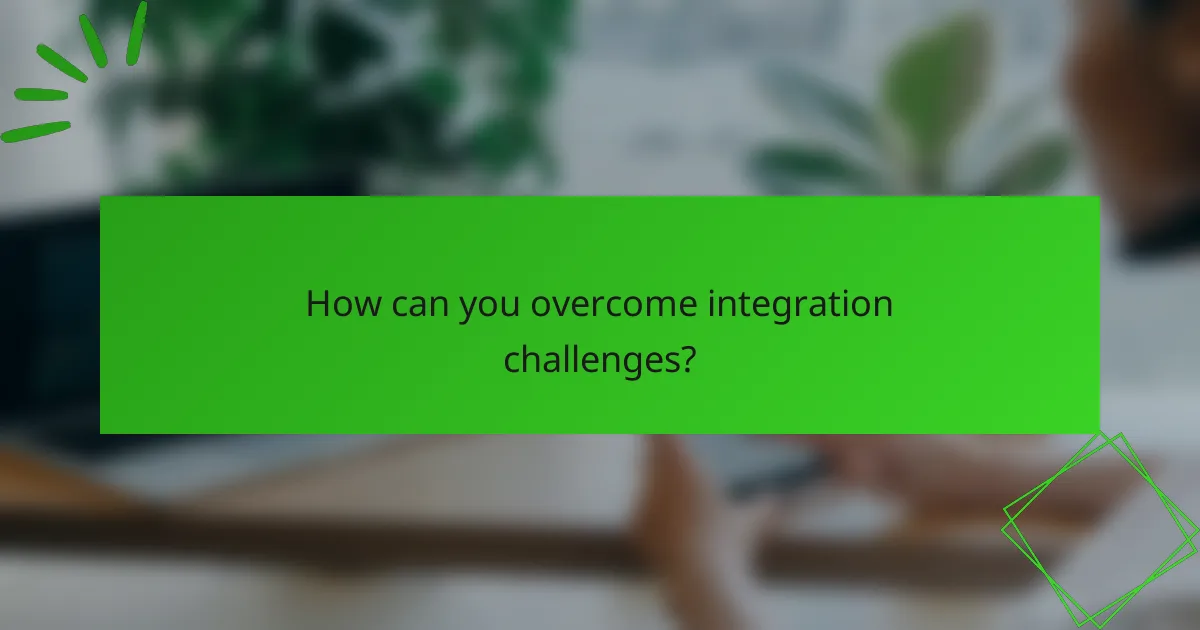 How can you overcome integration challenges?